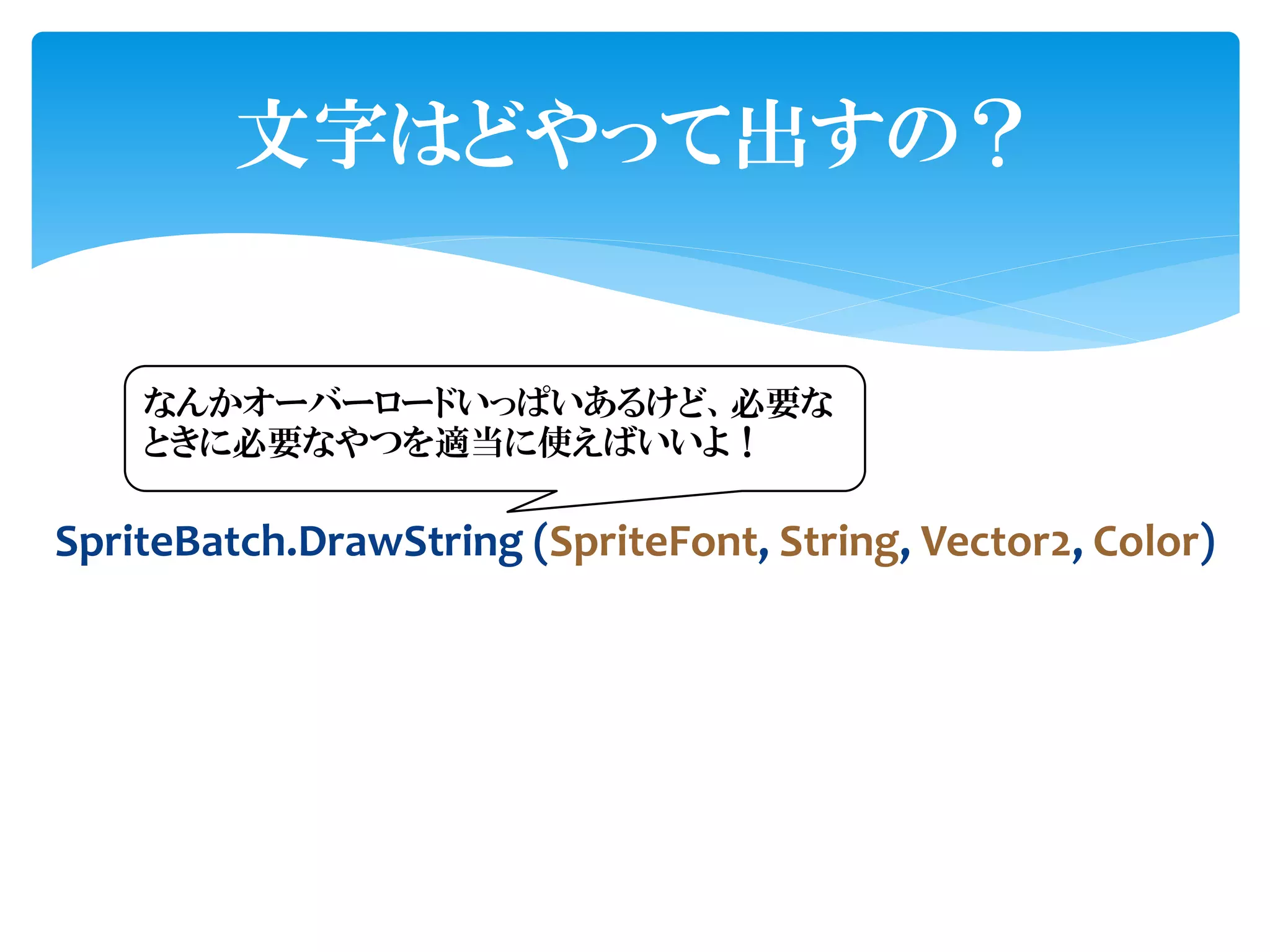 文字はどやって出すの？

なんかオーバーロードいっぱいあるけど、必要なときに必要なやつを適当に使えばいいよ！

SpriteBatch.DrawString (SpriteFont, String, Vector2, Color)